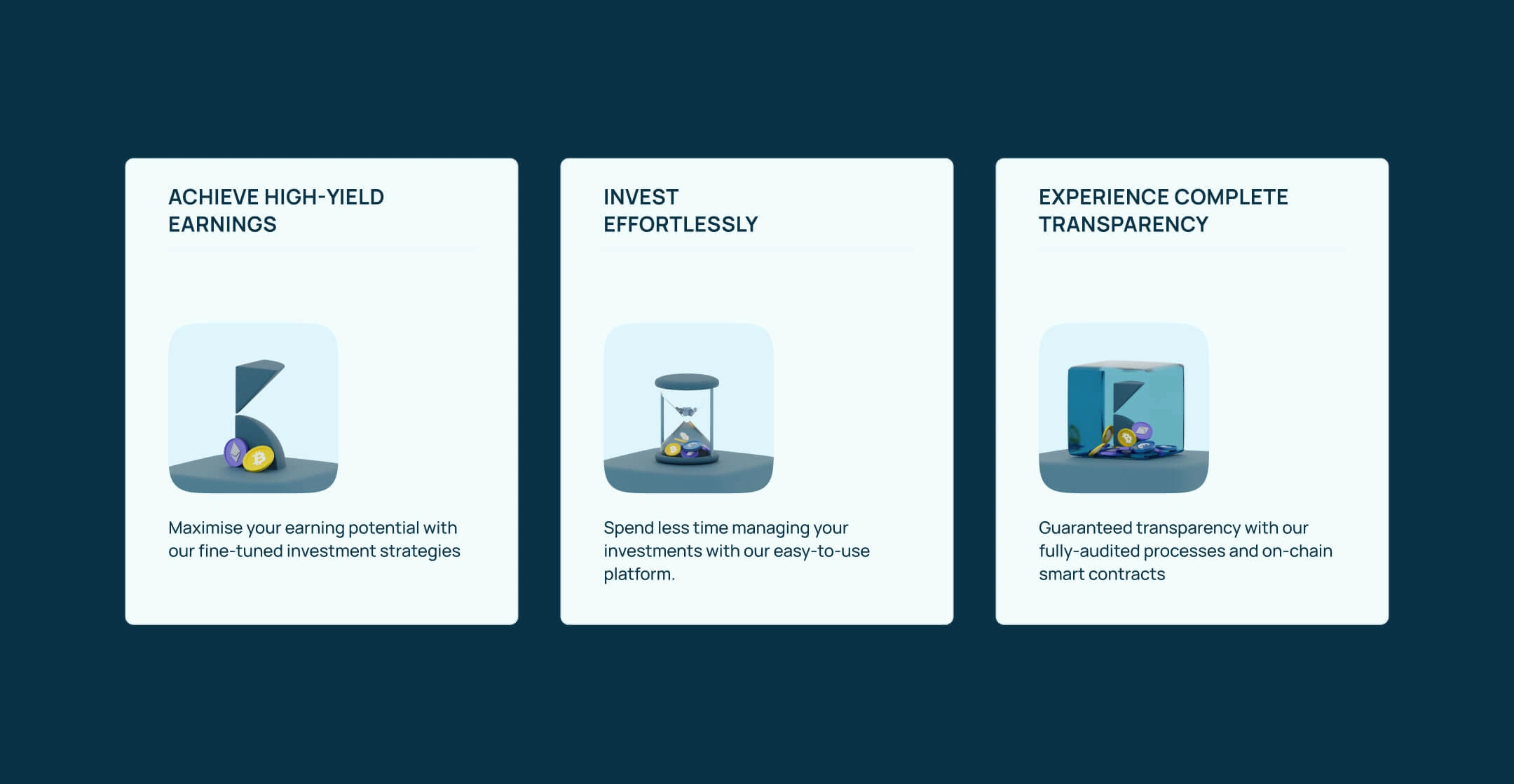 ACHIEVE HIGH-YIELD EARNINGS

Maximise your earning potential with our fine-tuned investment strategies

INVEST EFFORTLESSLY

Spend less time managing your investments with our easy-to-use platform.

EXPERIENCE COMPLETE TRANSPARENCY

Guaranteed transparency with our fully-audited processes and on-chain smart contracts